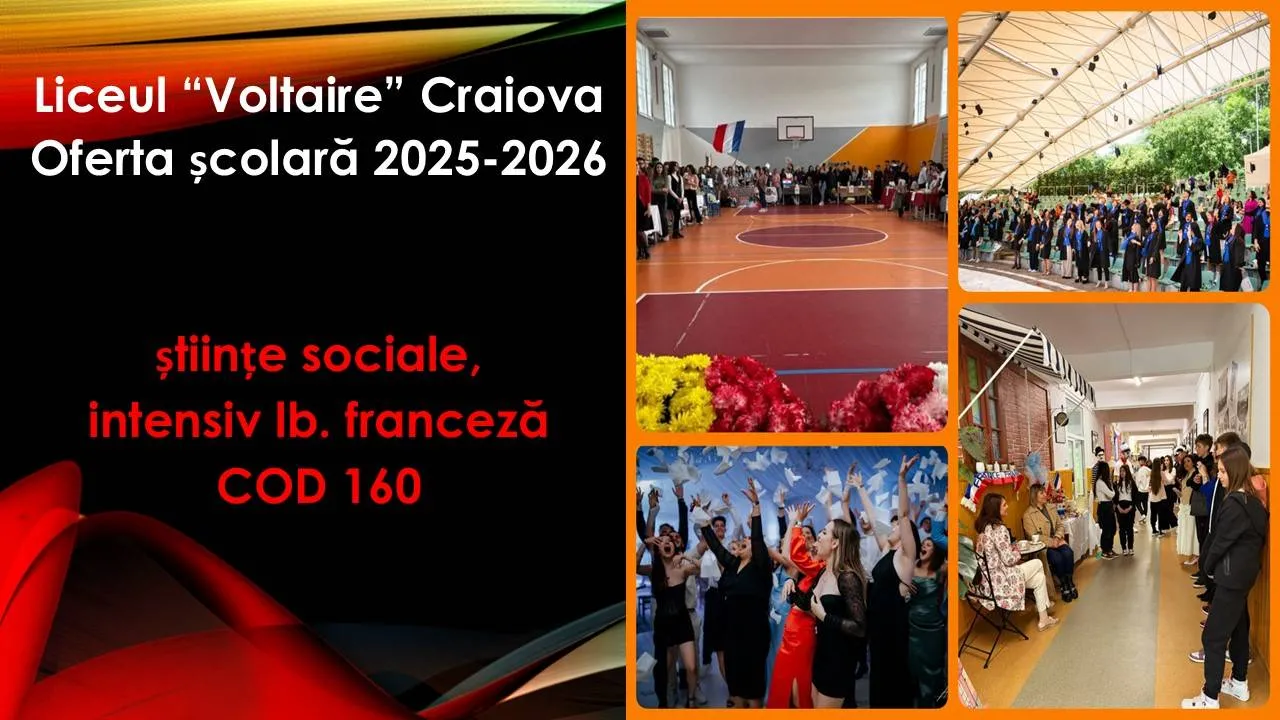 Liceul “Voltaire” Craiova
Oferta școlară 2025-2026

științe sociale,
intensiv lb. franceză
COD 160